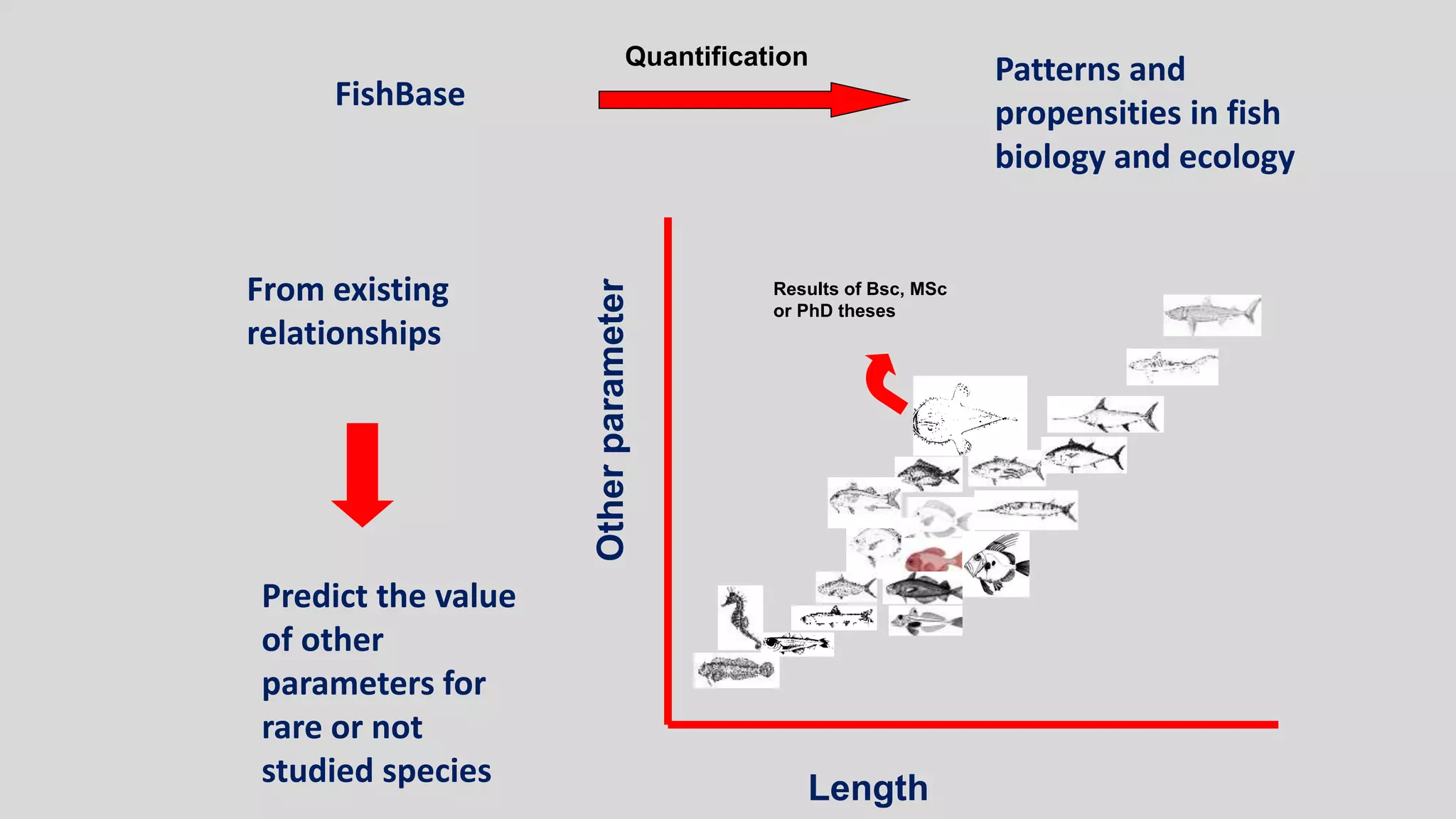 FishBase

Quantification

Patterns and propensities in fish biology and ecology

From existing relationships

Predict the value of other parameters for rare or not studied species

Other parameter

Results of Bsc, MSc or PhD theses

Length